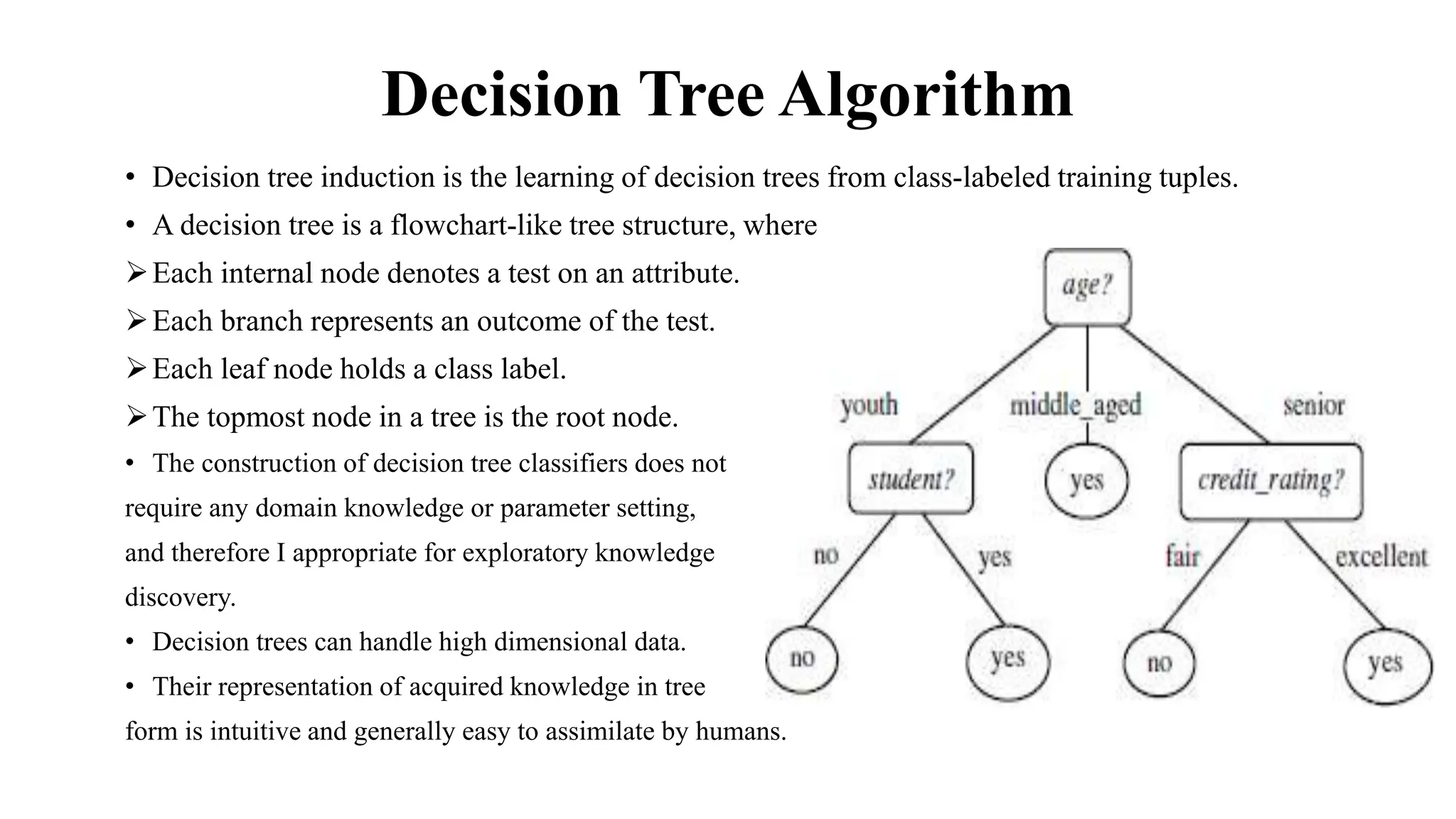 Decision Tree Algorithm

• Decision tree induction is the learning of decision trees from class-labeled training tuples.

• A decision tree is a flowchart-like tree structure, where

➢ Each internal node denotes a test on an attribute.

➢ Each branch represents an outcome of the test.

➢ Each leaf node holds a class label.

➢ The topmost node in a tree is the root node.

• The construction of decision tree classifiers does not require any domain knowledge or parameter setting, and therefore I appropriate for exploratory knowledge discovery.

• Decision trees can handle high dimensional data.

• Their representation of acquired knowledge in tree form is intuitive and generally easy to assimilate by humans.

age?
youth
middle_aged
senior
student?
yes
credit_rating?
no
yes
fair
excellent
no
yes
no
yes